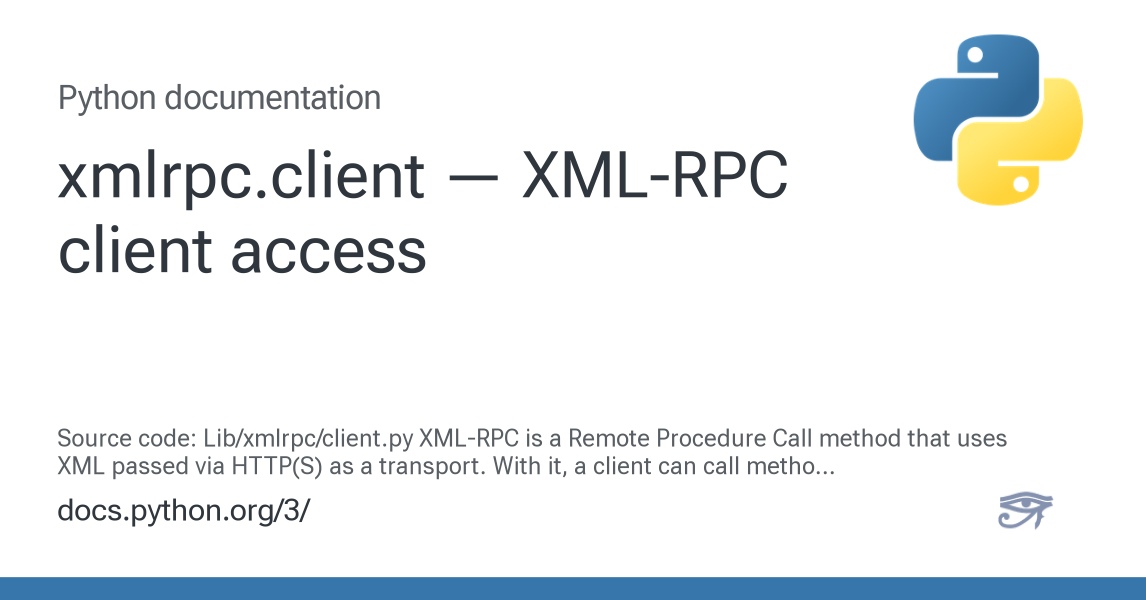 Python documentation

xmlrpc.client — XML-RPC client access

Source code: Lib/xmlrpc/client.py XML-RPC is a Remote Procedure Call method that uses XML passed via HTTP(S) as a transport. With it, a client can call metho...

docs.python.org/3/